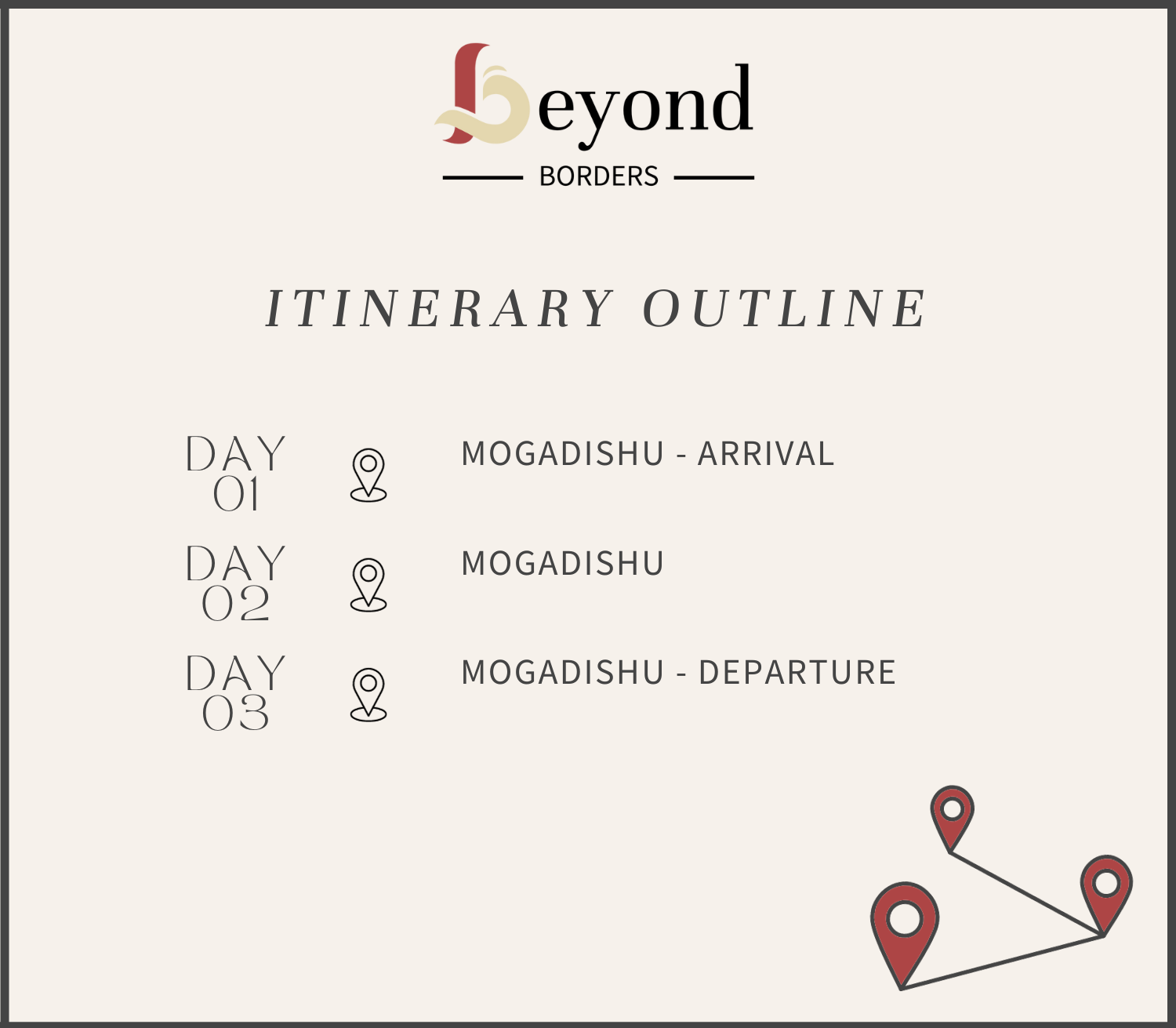 beyond
BORDERS

ITINERARY OUTLINE

DAY 01
MOGADISHU - ARRIVAL

DAY 02
MOGADISHU

DAY 03
MOGADISHU - DEPARTURE